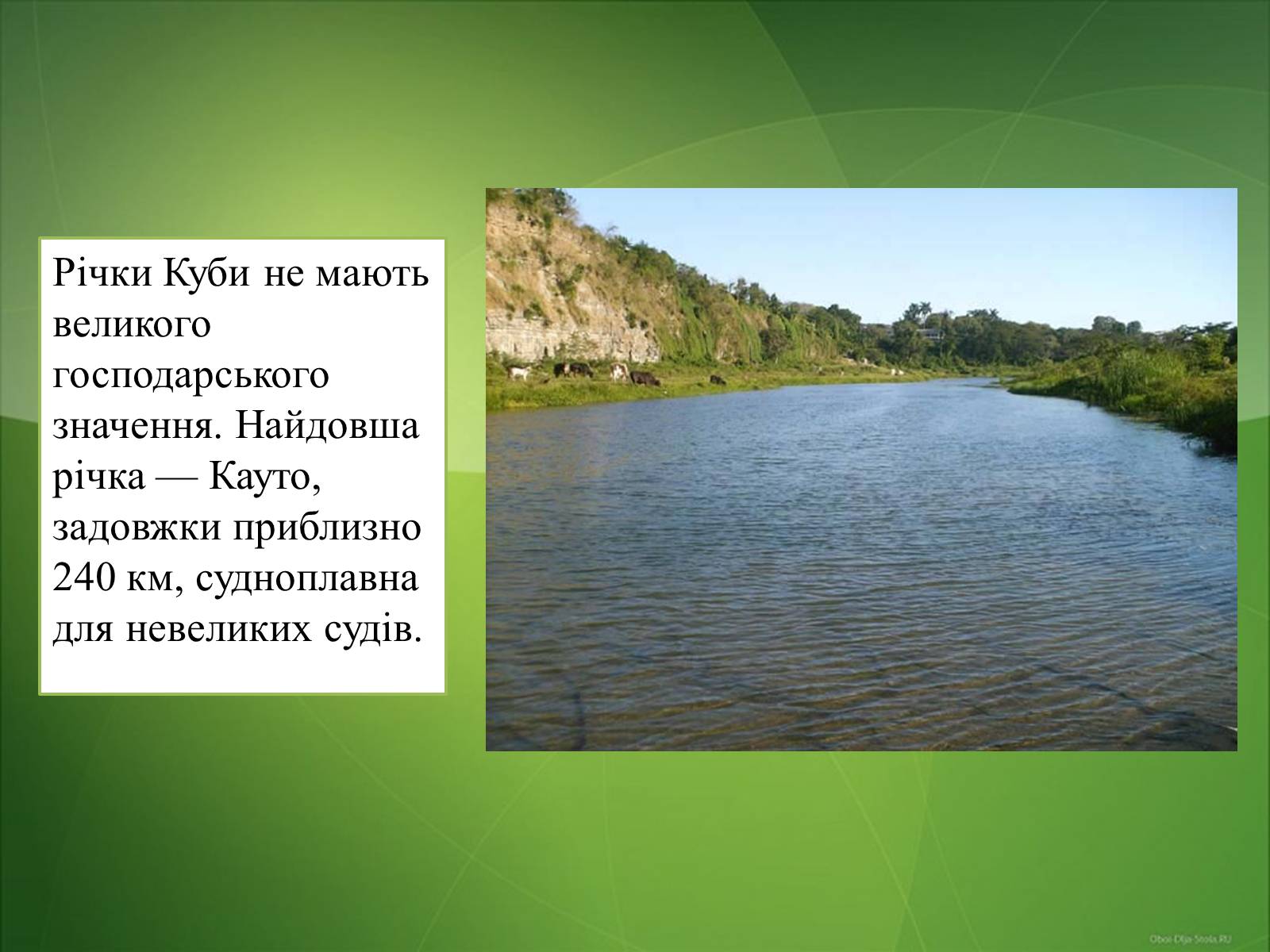 Річки Куби не мають великого господарського значення. Найдовша річка — Кауто, задовжки приблизно 240 км, судноплавна для невеликих судів.

Oboi-Dlja-Stola.RU